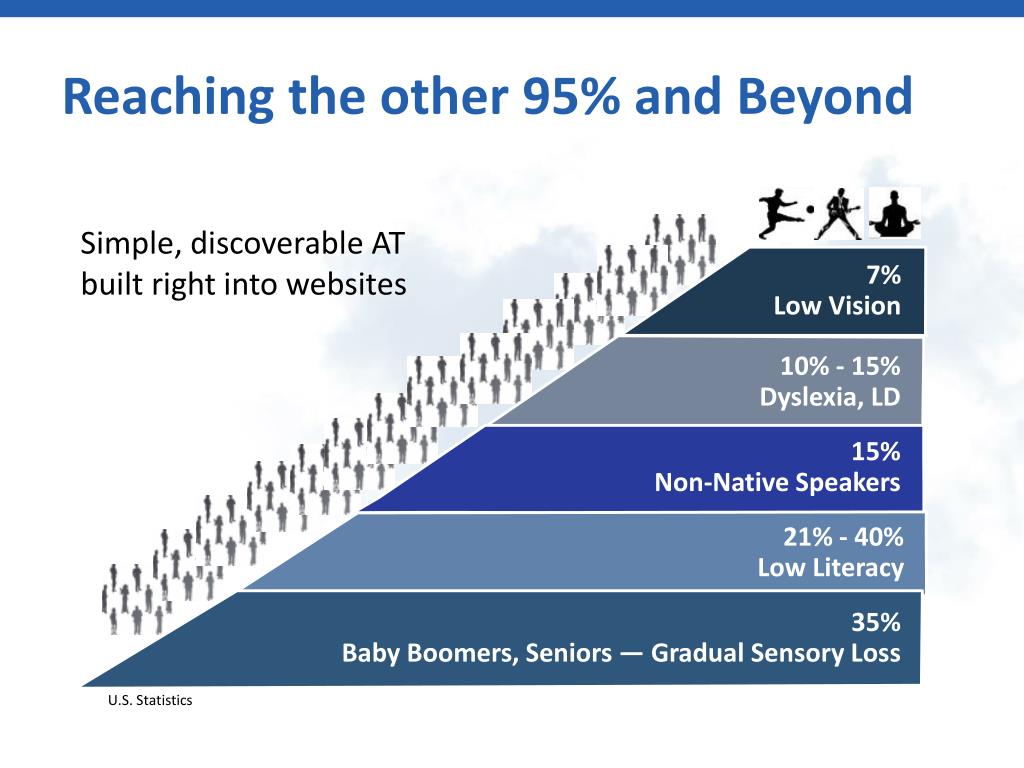 Reaching the other 95% and Beyond

Simple, discoverable AT built right into websites

7%
Low Vision

10% - 15%
Dyslexia, LD

15%
Non-Native Speakers

21% - 40%
Low Literacy

35%
Baby Boomers, Seniors — Gradual Sensory Loss

U.S. Statistics